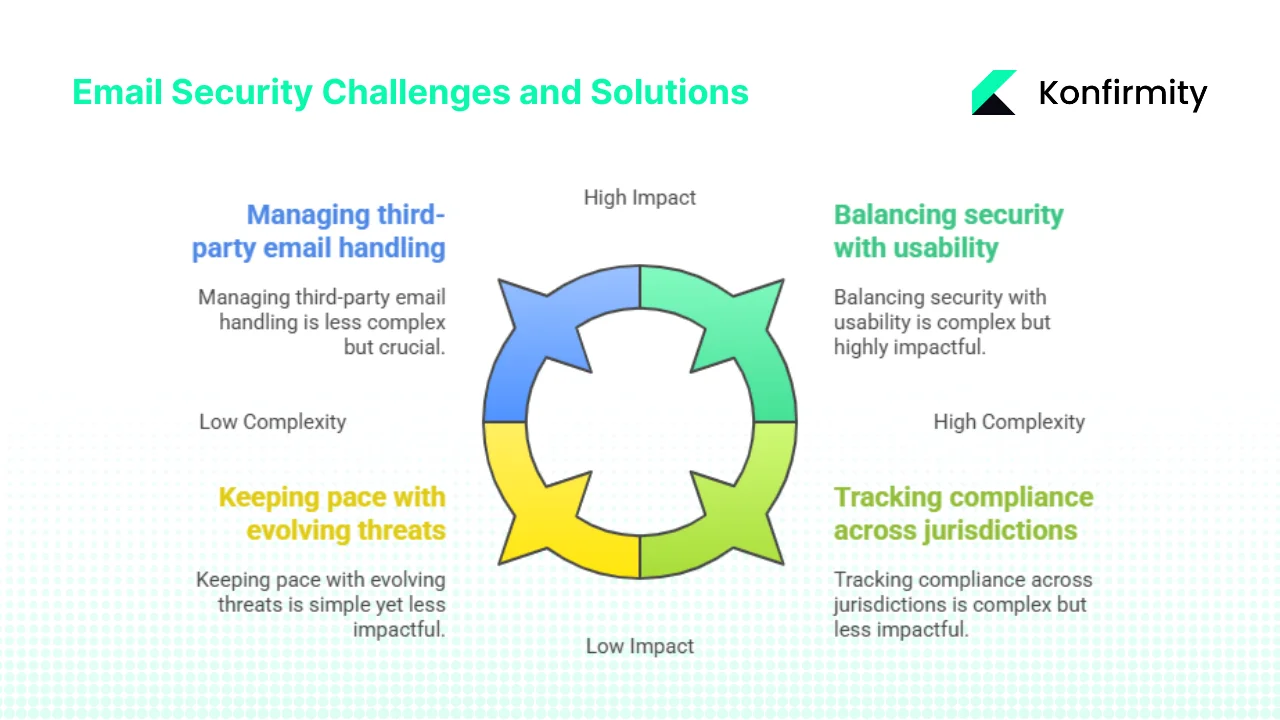 Email Security Challenges and Solutions

Konfirmity

High Impact

Managing third-party email handling

Managing third-party email handling is less complex but crucial.

Balancing security with usability

Balancing security with usability is complex but highly impactful.

Low Complexity

High Complexity

Keeping pace with evolving threats

Keeping pace with evolving threats is simple yet less impactful.

Tracking compliance across jurisdictions

Tracking compliance across jurisdictions is complex but less impactful.

Low Impact